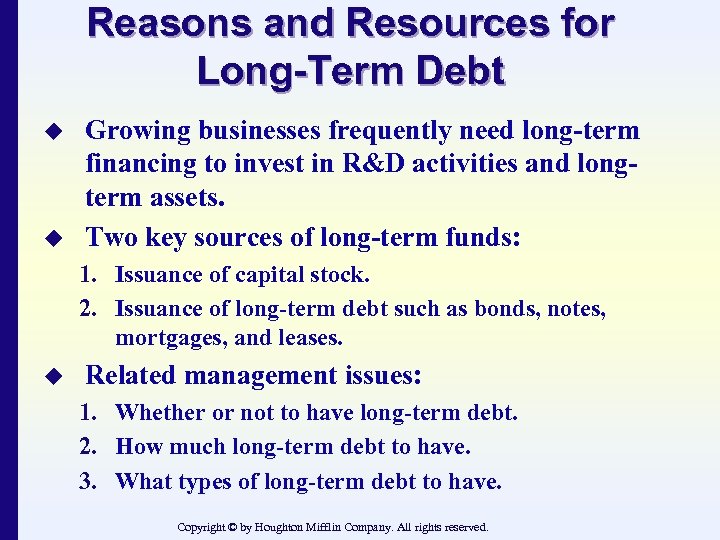 Reasons and Resources for Long-Term Debt

◆ Growing businesses frequently need long-term financing to invest in R&D activities and long-term assets.

◆ Two key sources of long-term funds:

1. Issuance of capital stock.
2. Issuance of long-term debt such as bonds, notes, mortgages, and leases.

◆ Related management issues:

1. Whether or not to have long-term debt.
2. How much long-term debt to have.
3. What types of long-term debt to have.

Copyright © by Houghton Mifflin Company. All rights reserved.